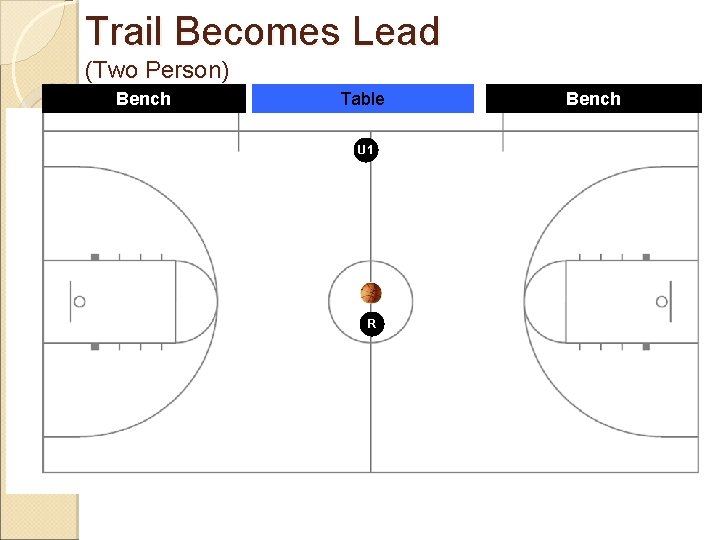 Trail Becomes Lead
(Two Person)

Bench
Table
Bench

U1

R